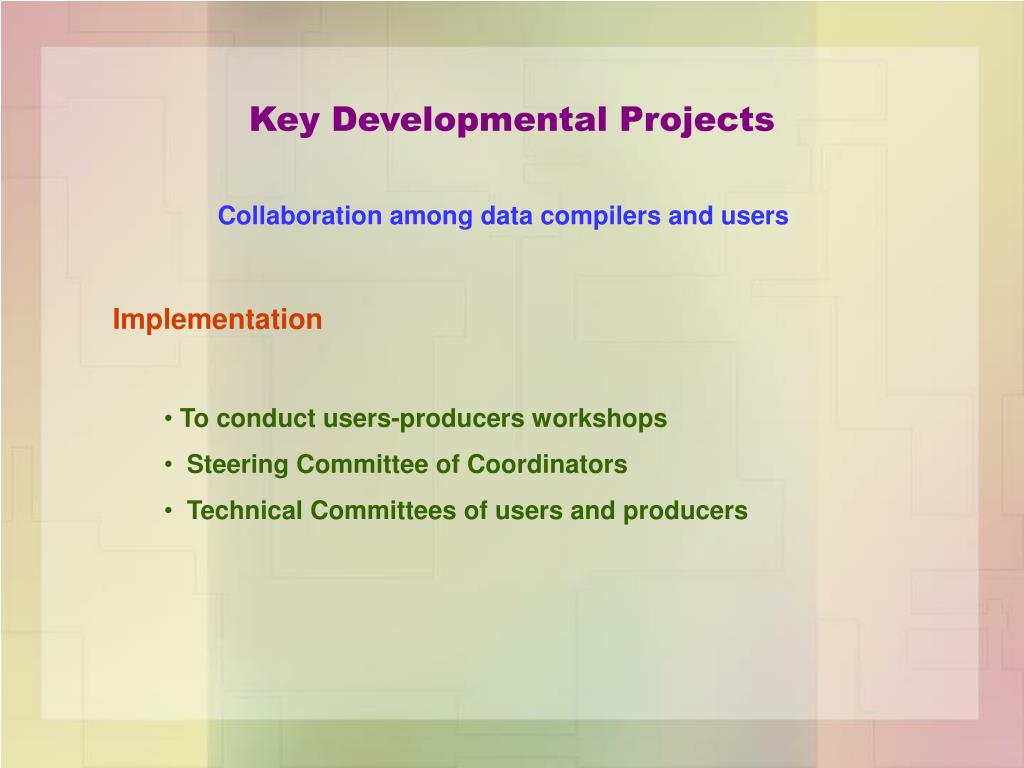 Key Developmental Projects

Collaboration among data compilers and users

Implementation

• To conduct users-producers workshops
• Steering Committee of Coordinators
• Technical Committees of users and producers